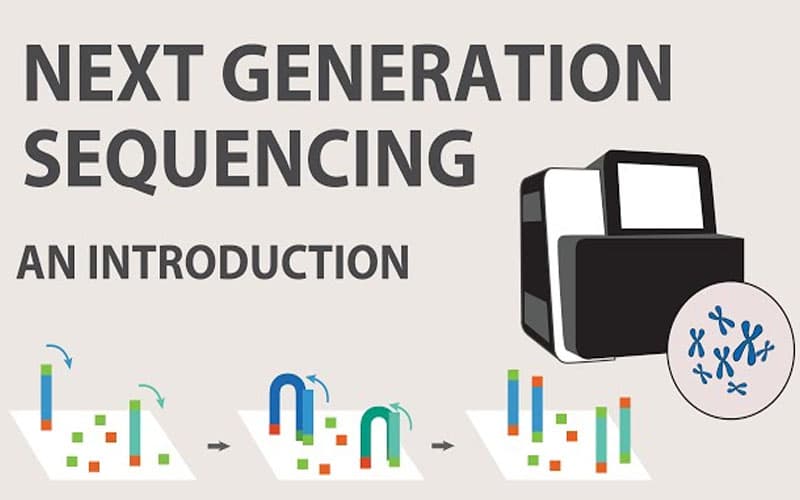 NEXT GENERATION SEQUENCING

AN INTRODUCTION